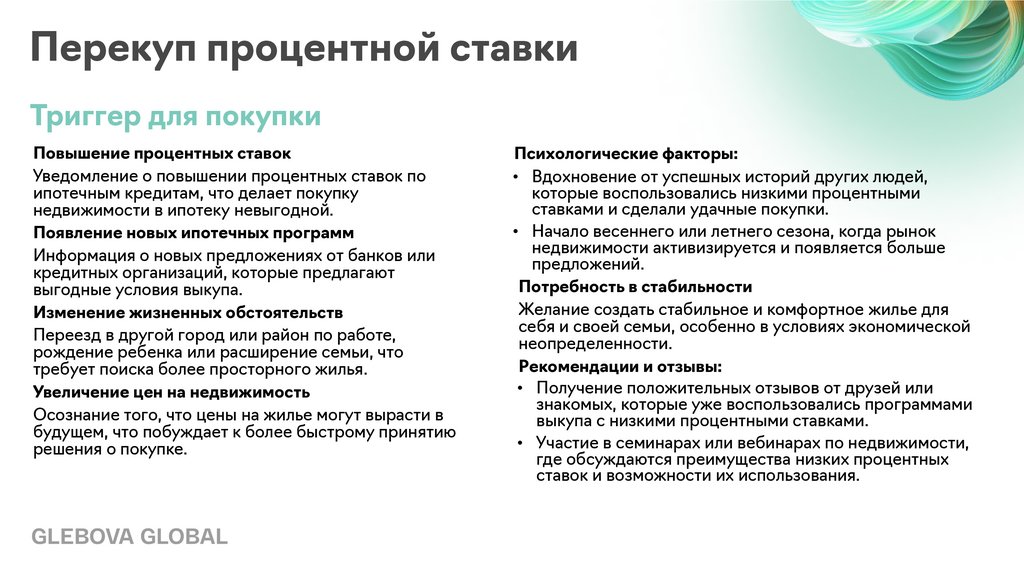 Перекуп процентной ставки

Триггер для покупки

Повышение процентных ставок

Уведомление о повышении процентных ставок по ипотечным кредитам, что делает покупку недвижимости в ипотеку невыгодной.

Появление новых ипотечных программ

Информация о новых предложениях от банков или кредитных организаций, которые предлагают выгодные условия выкупа.

Изменение жизненных обстоятельств

Переезд в другой город или район по работе, рождение ребенка или расширение семьи, что требует поиска более просторного жилья.

Увеличение цен на недвижимость

Осознание того, что цены на жилье могут вырасти в будущем, что побуждает к более быстрому принятию решения о покупке.

Психологические факторы:

• Вдохновение от успешных историй других людей, которые воспользовались низкими процентными ставками и сделали удачные покупки.
• Начало весеннего или летнего сезона, когда рынок недвижимости активизируется и появляется больше предложений.

Потребность в стабильности

Желание создать стабильное и комфортное жилье для себя и своей семьи, особенно в условиях экономической неопределенности.

Рекомендации и отзывы:

• Получение положительных отзывов от друзей или знакомых, которые уже воспользовались программами выкупа с низкими процентными ставками.
• Участие в семинарах или вебинарах по недвижимости, где обсуждаются преимущества низких процентных ставок и возможности их использования.

GLEBOVA GLOBAL